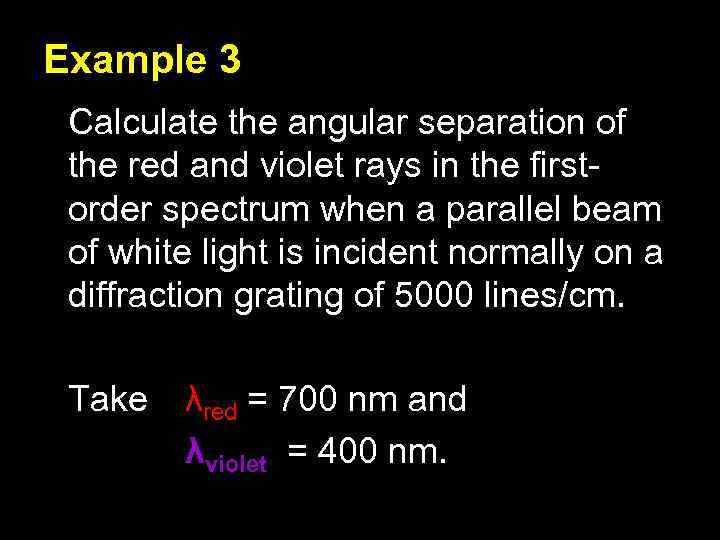 Example 3

Calculate the angular separation of the red and violet rays in the first-order spectrum when a parallel beam of white light is incident normally on a diffraction grating of 5000 lines/cm.

Take $\lambda_{red}$ = 700 nm and
$\lambda_{violet}$ = 400 nm.